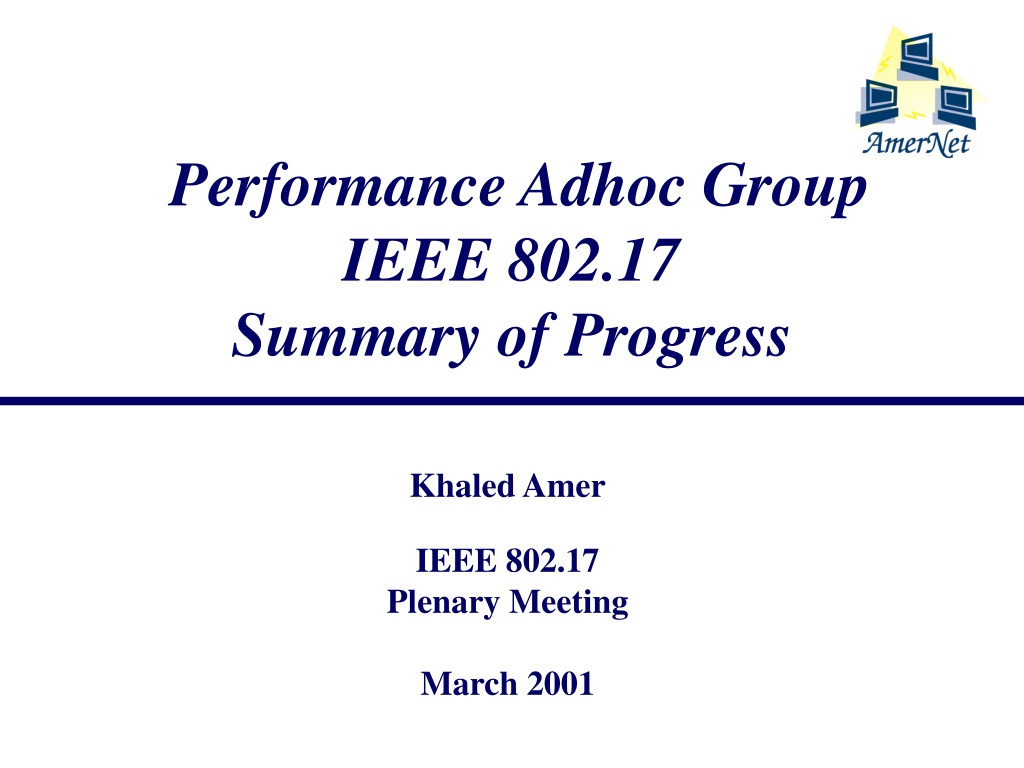 AmerNet

Performance Adhoc Group
IEEE 802.17
Summary of Progress

Khaled Amer

IEEE 802.17
Plenary Meeting

March 2001